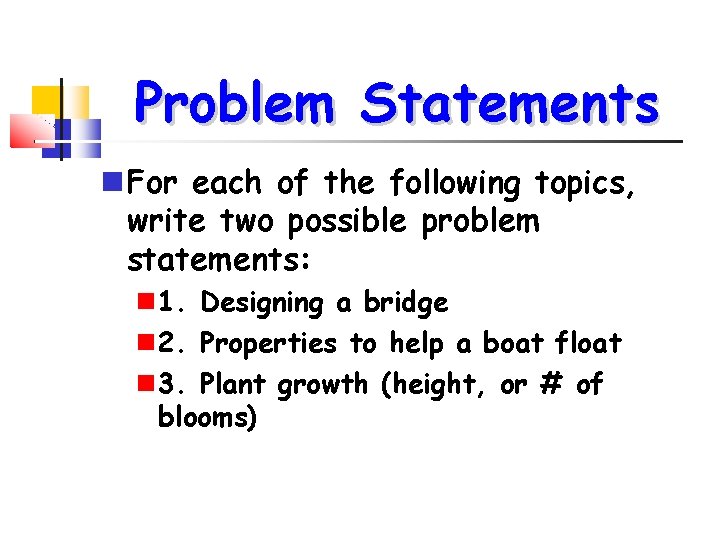 Problem Statements

For each of the following topics, write two possible problem statements:

1. Designing a bridge

2. Properties to help a boat float

3. Plant growth (height, or # of blooms)